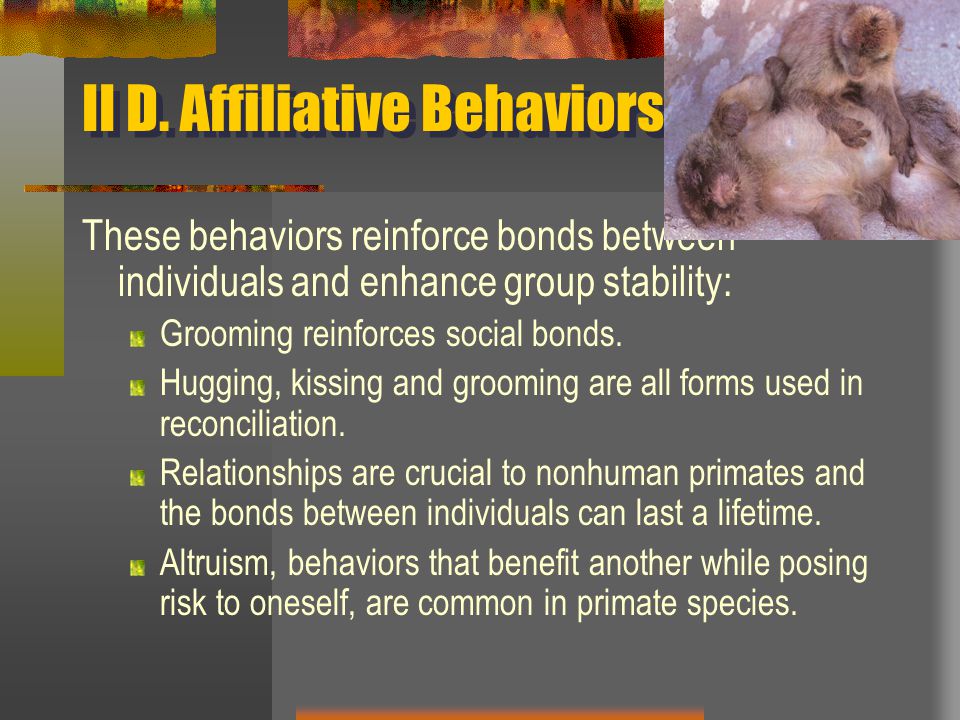 II D. Affiliative Behaviors

These behaviors reinforce bonds between individuals and enhance group stability:

Grooming reinforces social bonds.

Hugging, kissing and grooming are all forms used in reconciliation.

Relationships are crucial to nonhuman primates and the bonds between individuals can last a lifetime.

Altruism, behaviors that benefit another while posing risk to oneself, are common in primate species.